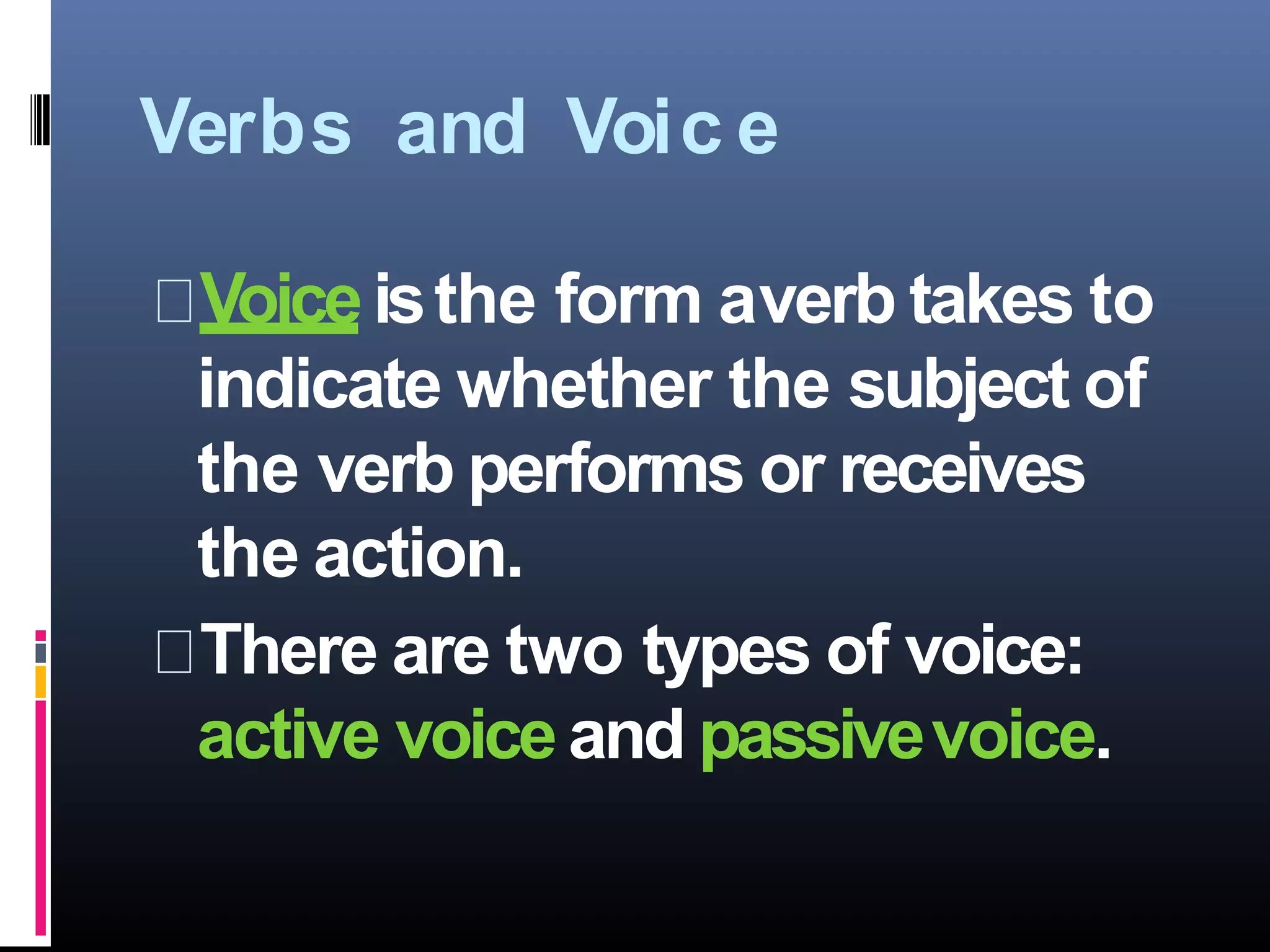 Verbs and Voice

Voice is the form averb takes to indicate whether the subject of the verb performs or receives the action.

There are two types of voice: active voice and passive voice.